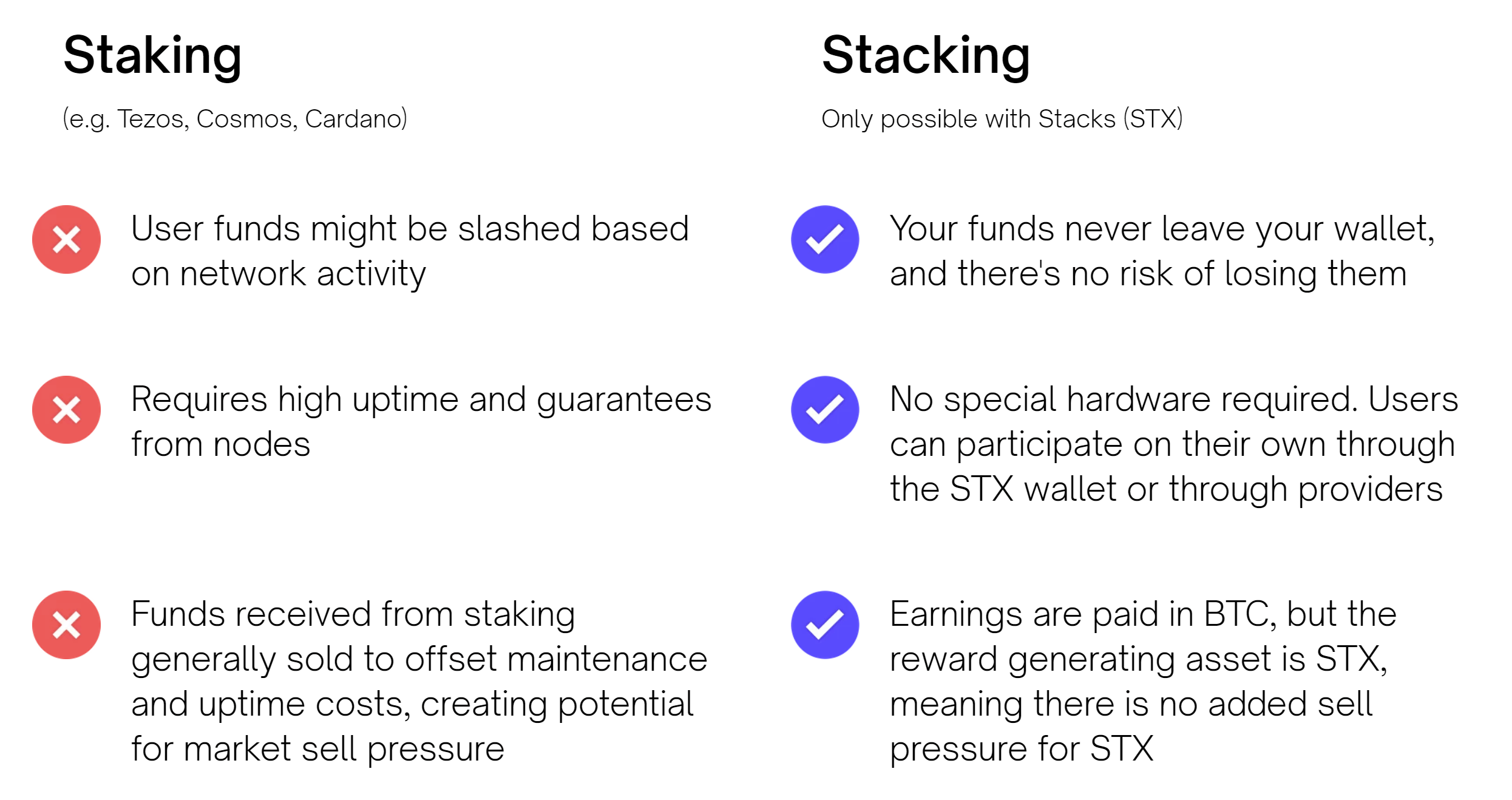 Staking

(e.g. Tezos, Cosmos, Cardano)

User funds might be slashed based on network activity

Requires high uptime and guarantees from nodes

Funds received from staking generally sold to offset maintenance and uptime costs, creating potential for market sell pressure

Stacking

Only possible with Stacks (STX)

Your funds never leave your wallet, and there's no risk of losing them

No special hardware required. Users can participate on their own through the STX wallet or through providers

Earnings are paid in BTC, but the reward generating asset is STX, meaning there is no added sell pressure for STX